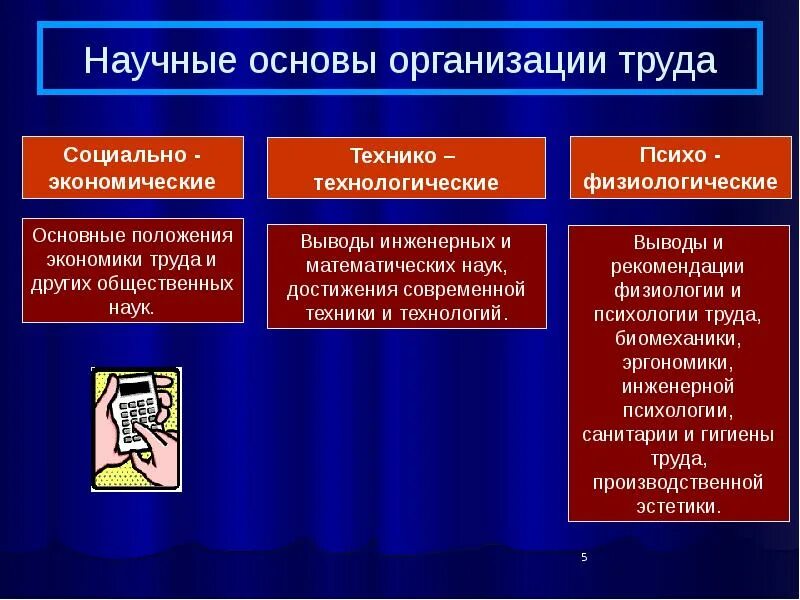 Научные основы организации труда

Социально - экономические

Основные положения экономики труда и других общественных наук.

Технико – технологические

Выводы инженерных и математических наук, достижения современной техники и технологий.

Психо - физиологические

Выводы и рекомендации физиологии и психологии труда, биомеханики, эргономики, инженерной психологии, санитарии и гигиены труда, производственной эстетики.

5